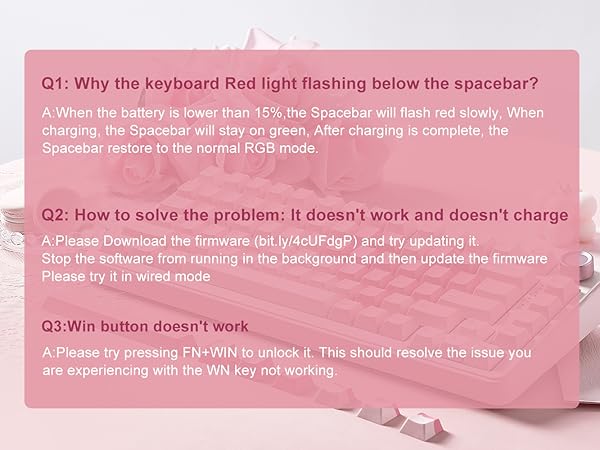 Q1: Why the keyboard Red light flashing below the spacebar?

A:When the battery is lower than 15%,the Spacebar will flash red slowly, When charging, the Spacebar will stay on green, After charging is complete, the Spacebar restore to the normal RGB mode.

Q2: How to solve the problem: It doesn't work and doesn't charge

A:Please Download the firmware (bit.ly/4cUFdgP) and try updating it.
Stop the software from running in the background and then update the firmware
Please try it in wired mode

Q3:Win button doesn't work

A:Please try pressing FN+WIN to unlock it. This should resolve the issue you are experiencing with the WN key not working.